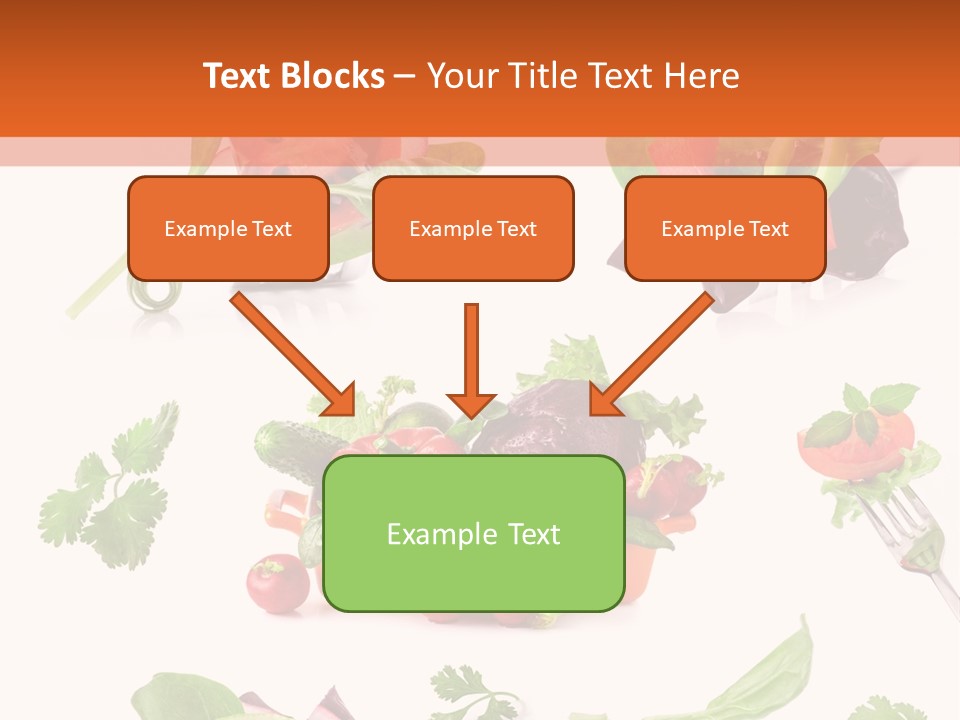 Text Blocks – Your Title Text Here

Example Text

Example Text

Example Text

Example Text